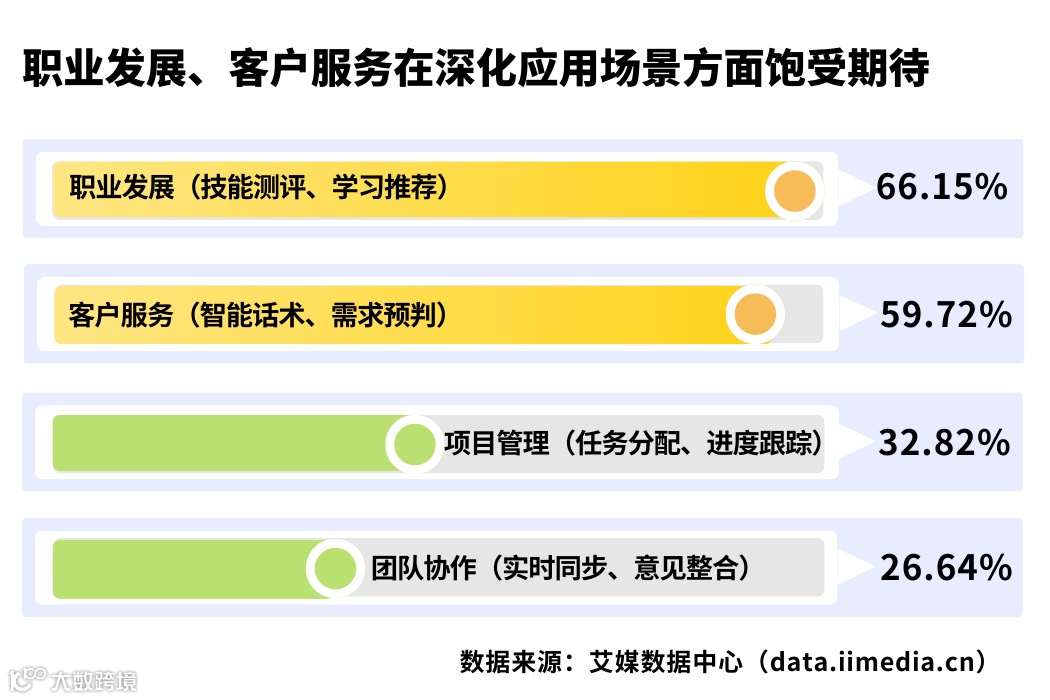 职业发展、客户服务在深化应用场景方面饱受期待

职业发展（技能测评、学习推荐） 66.15%

客户服务（智能话术、需求预判） 59.72%

项目管理（任务分配、进度跟踪） 32.82%

团队协作（实时同步、意见整合） 26.64%

数据来源：艾媒数据中心（data.iimedia.cn）

大数跨境